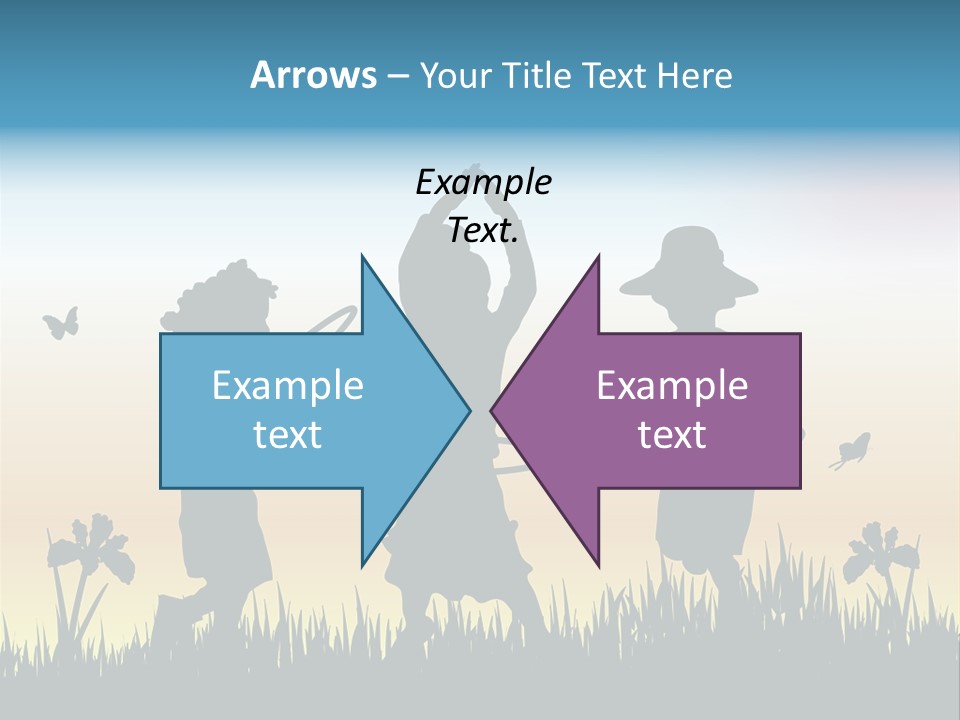 Arrows – Your Title Text Here

Example Text.

Example text

Example text